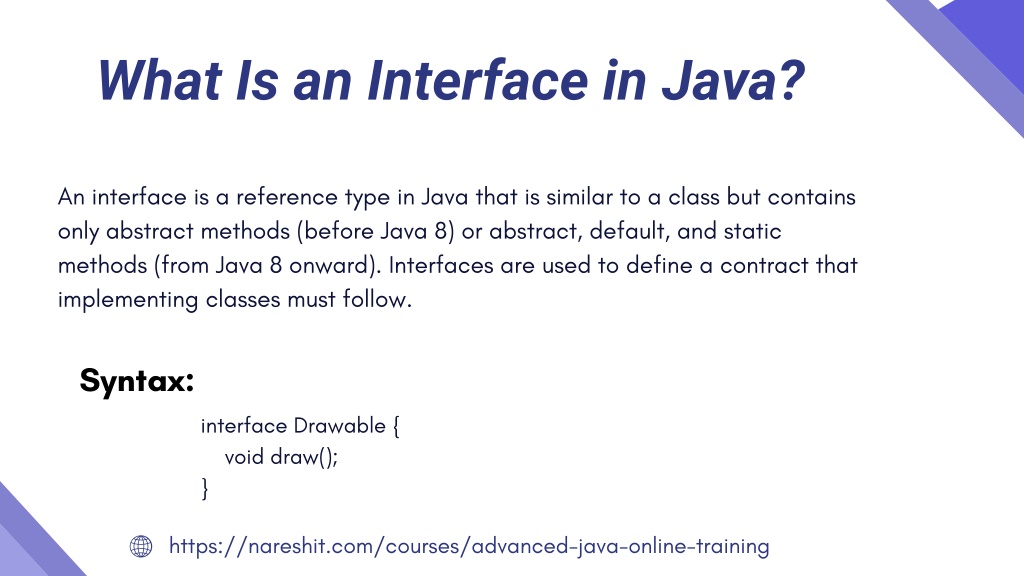 What Is an Interface in Java?

An interface is a reference type in Java that is similar to a class but contains only abstract methods (before Java 8) or abstract, default, and static methods (from Java 8 onward). Interfaces are used to define a contract that implementing classes must follow.

Syntax:

interface Drawable {
    void draw();
}

https://nareshit.com/courses/advanced-java-online-training